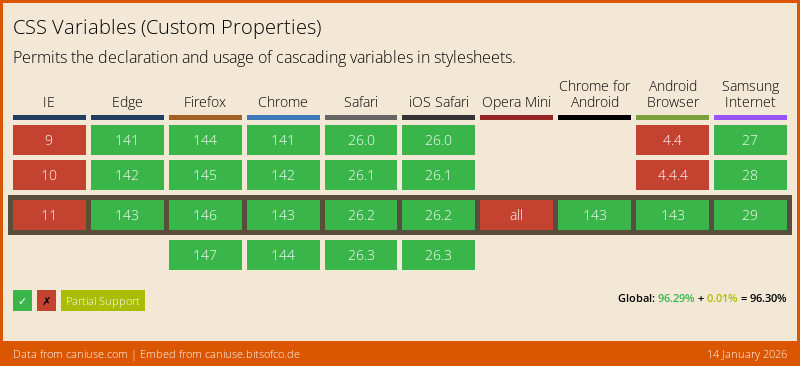 CSS Variables (Custom Properties)

Permits the declaration and usage of cascading variables in stylesheets.

| IE | Edge | Firefox | Chrome | Safari | iOS Safari | Opera Mini | Chrome for Android | Android Browser | Samsung Internet |
|---|---|---|---|---|---|---|---|---|---|
| 9 | 141 | 144 | 141 | 26.0 | 26.0 | | | 4.4 | 27 |
| 10 | 142 | 145 | 142 | 26.1 | 26.1 | | | 4.4.4 | 28 |
| 11 | 143 | 146 | 143 | 26.2 | 26.2 | all | 143 | 143 | 29 |
| | | 147 | 144 | 26.3 | 26.3 | | | | |

✓ ✗ Partial Support

Global: 96.29% + 0.01% = 96.30%

Data from caniuse.com | Embed from caniuse.bitsofco.de

14 January 2026